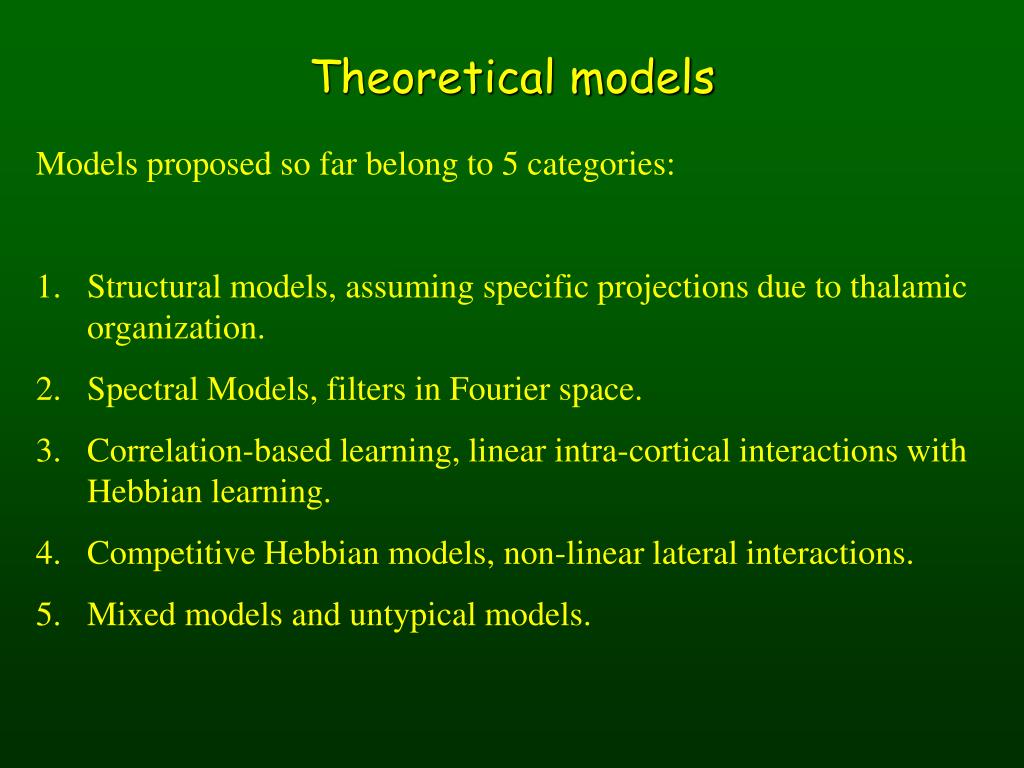 Theoretical models

Models proposed so far belong to 5 categories:

1. Structural models, assuming specific projections due to thalamic organization.
2. Spectral Models, filters in Fourier space.
3. Correlation-based learning, linear intra-cortical interactions with Hebbian learning.
4. Competitive Hebbian models, non-linear lateral interactions.
5. Mixed models and untypical models.